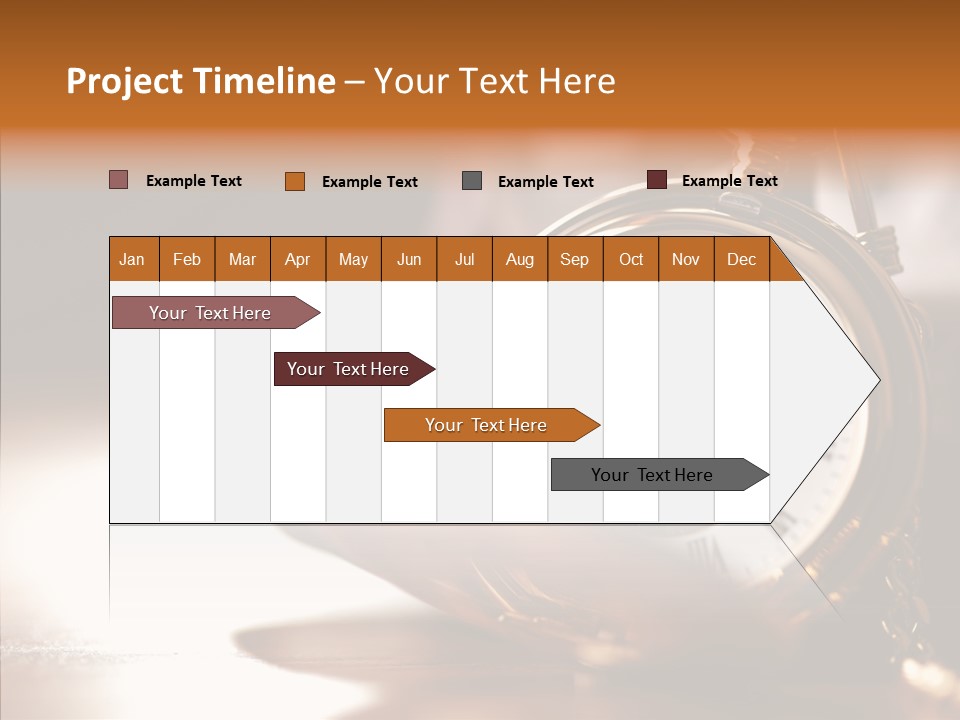 Project Timeline – Your Text Here

Example Text
Example Text
Example Text
Example Text

| Jan | Feb | Mar | Apr | May | Jun | Jul | Aug | Sep | Oct | Nov | Dec |
|---|---|---|---|---|---|---|---|---|---|---|---|

Your Text Here
Your Text Here
Your Text Here
Your Text Here